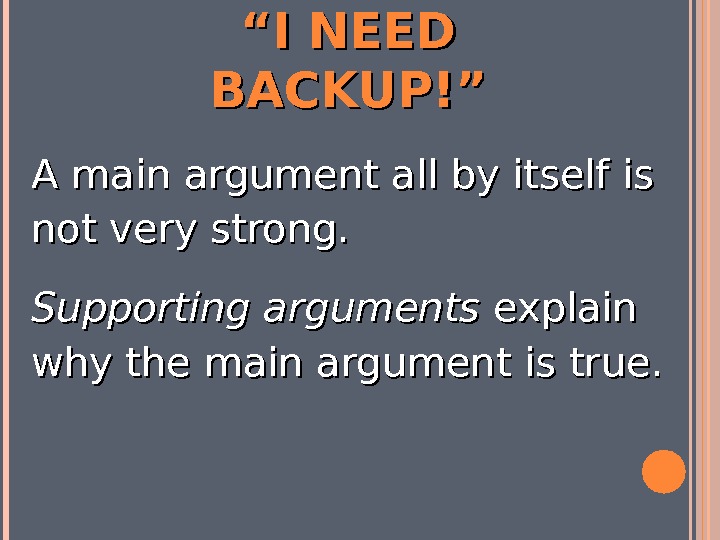 “I NEED BACKUP!”

A main argument all by itself is not very strong.

Supporting arguments explain why the main argument is true.